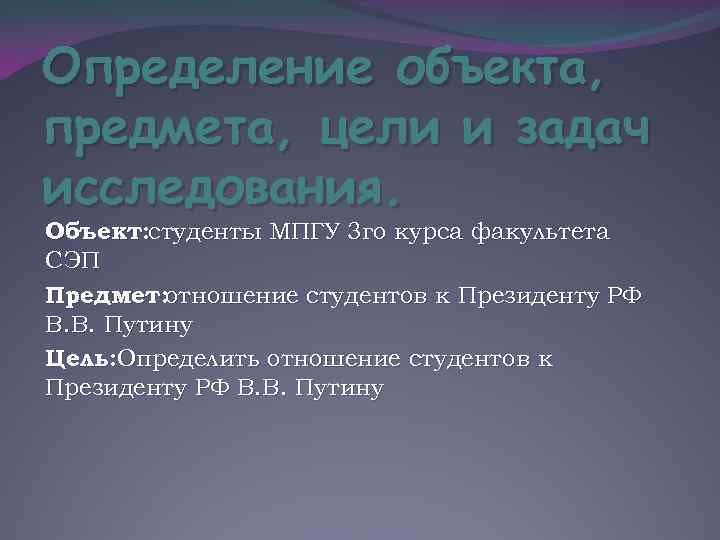 Определение объекта, предмета, цели и задач исследования.

Объект:студенты МПГУ 3го курса факультета СЭП

Предмет:отношение студентов к Президенту РФ В.В. Путину

Цель:Определить отношение студентов к Президенту РФ В.В. Путину